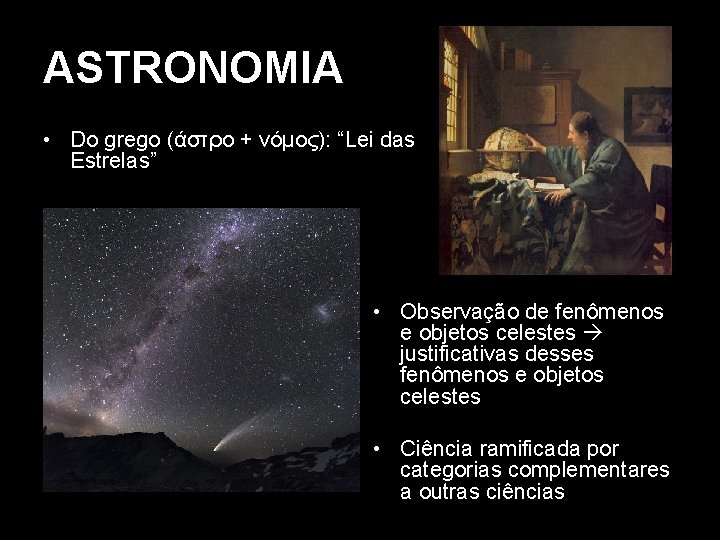 ASTRONOMIA

• Do grego (άστρο + νόμος): “Lei das Estrelas”

• Observação de fenômenos e objetos celestes → justificativas desses fenômenos e objetos celestes

• Ciência ramificada por categorias complementares a outras ciências